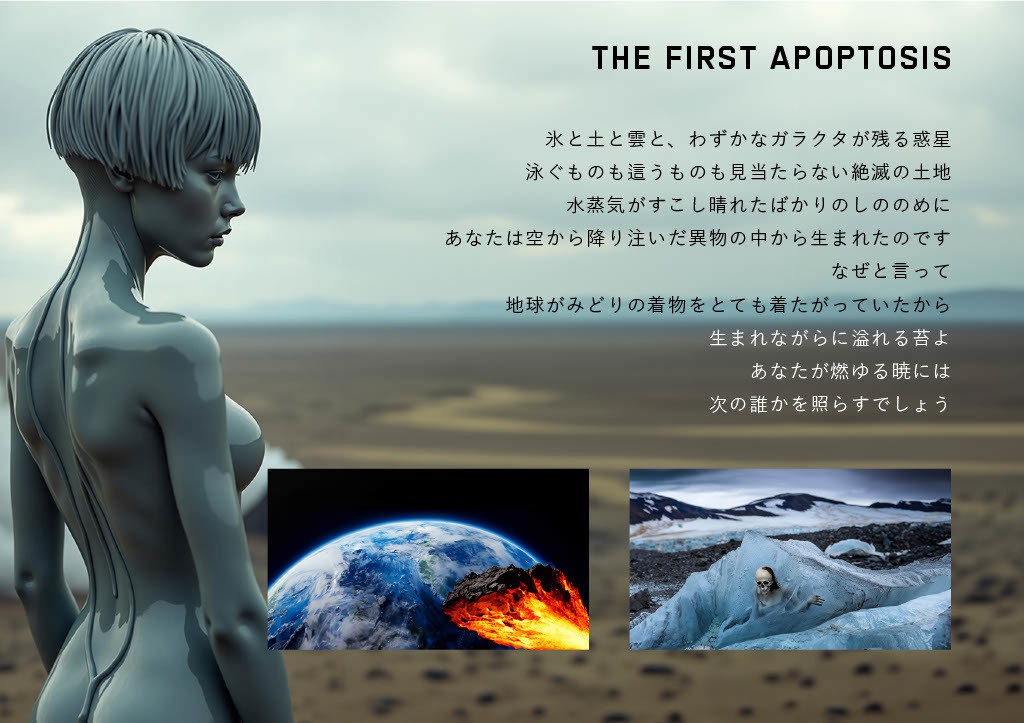 THE FIRST APOPTOSIS

氷と土と雲と、わずかなガラクタが残る惑星
泳ぐものも這うものも見当たらない絶滅の土地
水蒸気がすこし晴れたばかりのしののめに
あなたは空から降り注いだ異物の中から生まれたのです
なぜと言って
地球がみどりの着物をとても着たがっていたから
生まれながらに溢れる苔よ
あなたが燃ゆる暁には
次の誰かを照らすでしょう